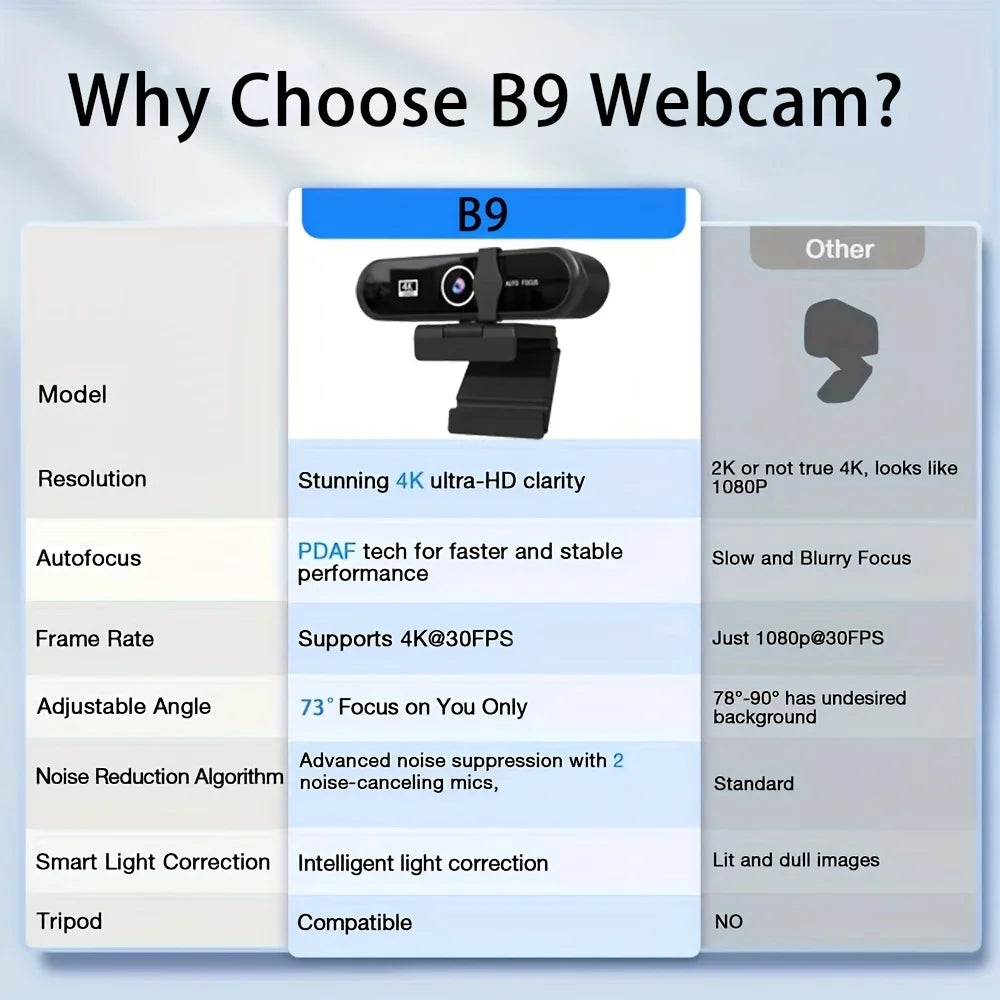 Why Choose B9 Webcam?

| | B9 | Other |
|---|---|---|
| Model | 4K AUTO FOCUS | |
| Resolution | Stunning 4K ultra-HD clarity | 2K or not true 4K, looks like 1080P |
| Autofocus | PDAF tech for faster and stable performance | Slow and Blurry Focus |
| Frame Rate | Supports 4K@30FPS | Just 1080p@30FPS |
| Adjustable Angle | 73° Focus on You Only | 78°-90° has undesired background |
| Noise Reduction Algorithm | Advanced noise suppression with 2 noise-canceling mics, | Standard |
| Smart Light Correction | Intelligent light correction | Lit and dull images |
| Tripod | Compatible | NO |